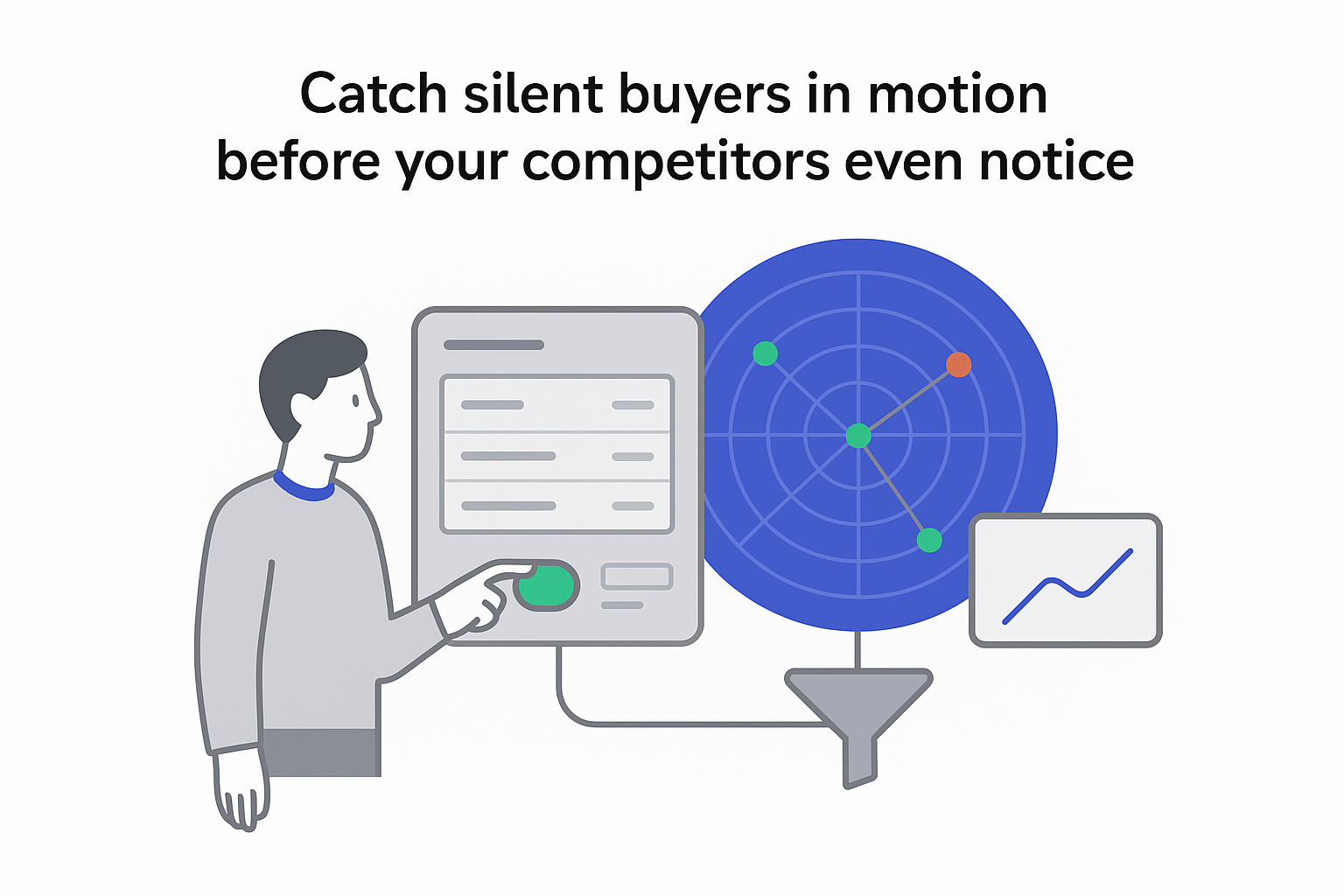 Catch silent buyers in motion
before your competitors even notice